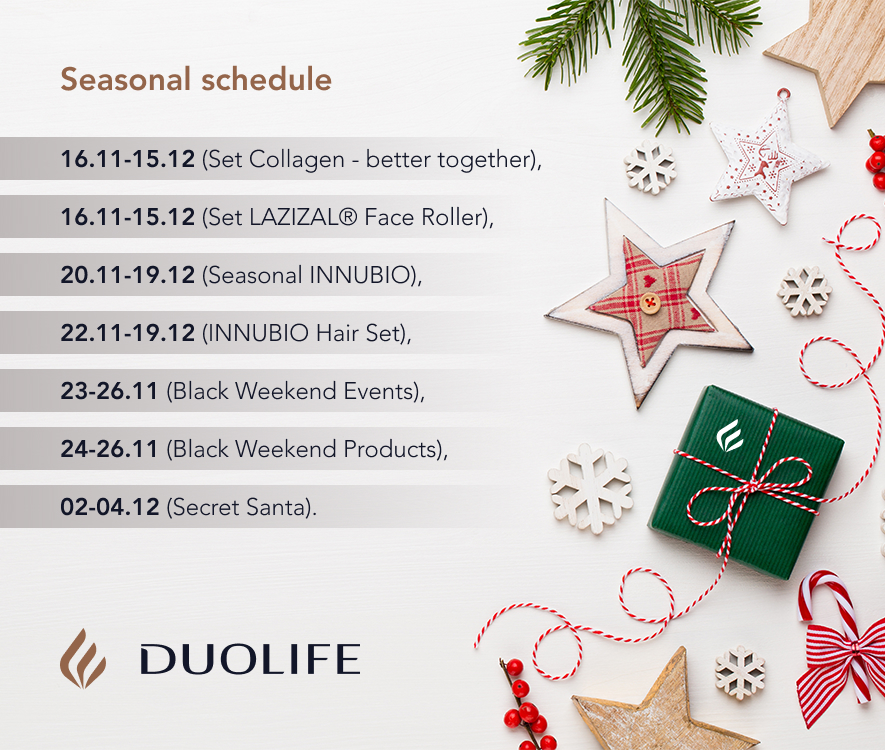 Seasonal schedule

16.11-15.12 (Set Collagen - better together),

16.11-15.12 (Set LAZIZAL® Face Roller),

20.11-19.12 (Seasonal INNUBIO),

22.11-19.12 (INNUBIO Hair Set),

23-26.11 (Black Weekend Events),

24-26.11 (Black Weekend Products),

02-04.12 (Secret Santa).

DUOLIFE